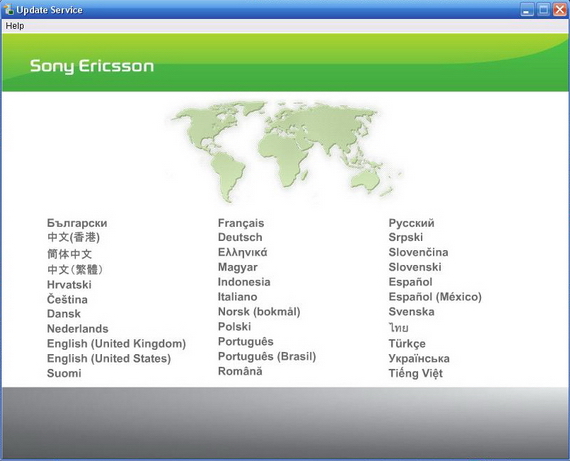 Update Service

Help

Sony Ericsson

Български
中文(香港)
简体中文
中文(繁體)
Hrvatski
Čeština
Dansk
Nederlands
English (United Kingdom)
English (United States)
Suomi

Français
Deutsch
Ελληνικά
Magyar
Indonesia
Italiano
Norsk (bokmål)
Polski
Português
Português (Brasil)
Română

Русский
Srpski
Slovenčina
Slovenski
Español
Español (México)
Svenska
ไทย
Türkçe
Українська
Tiếng Việt